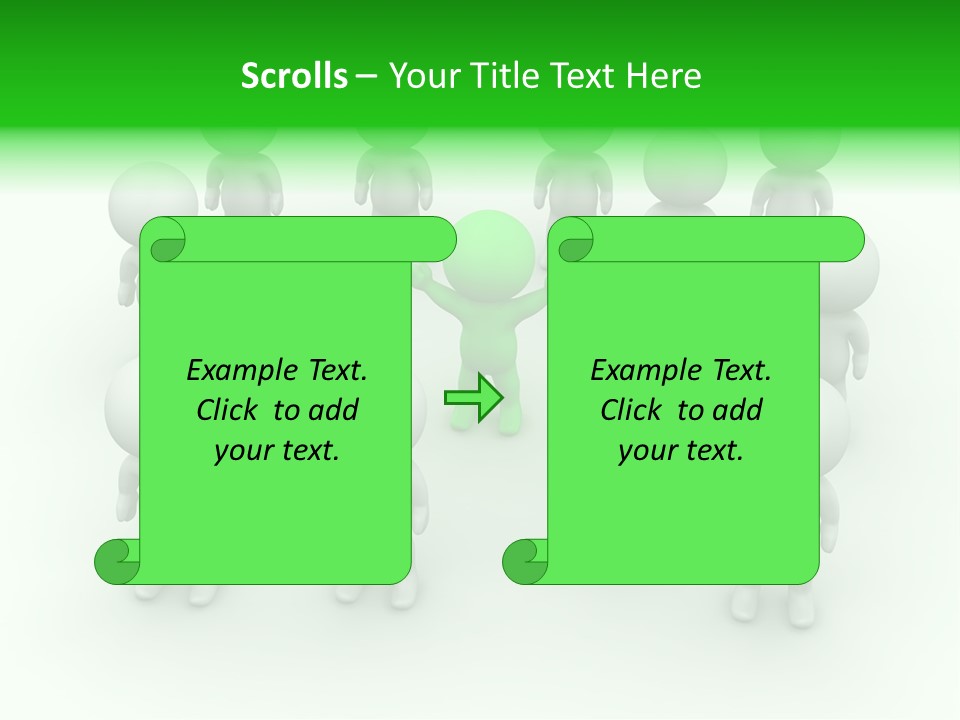 Scrolls – Your Title Text Here

Example Text. Click to add your text.

Example Text. Click to add your text.